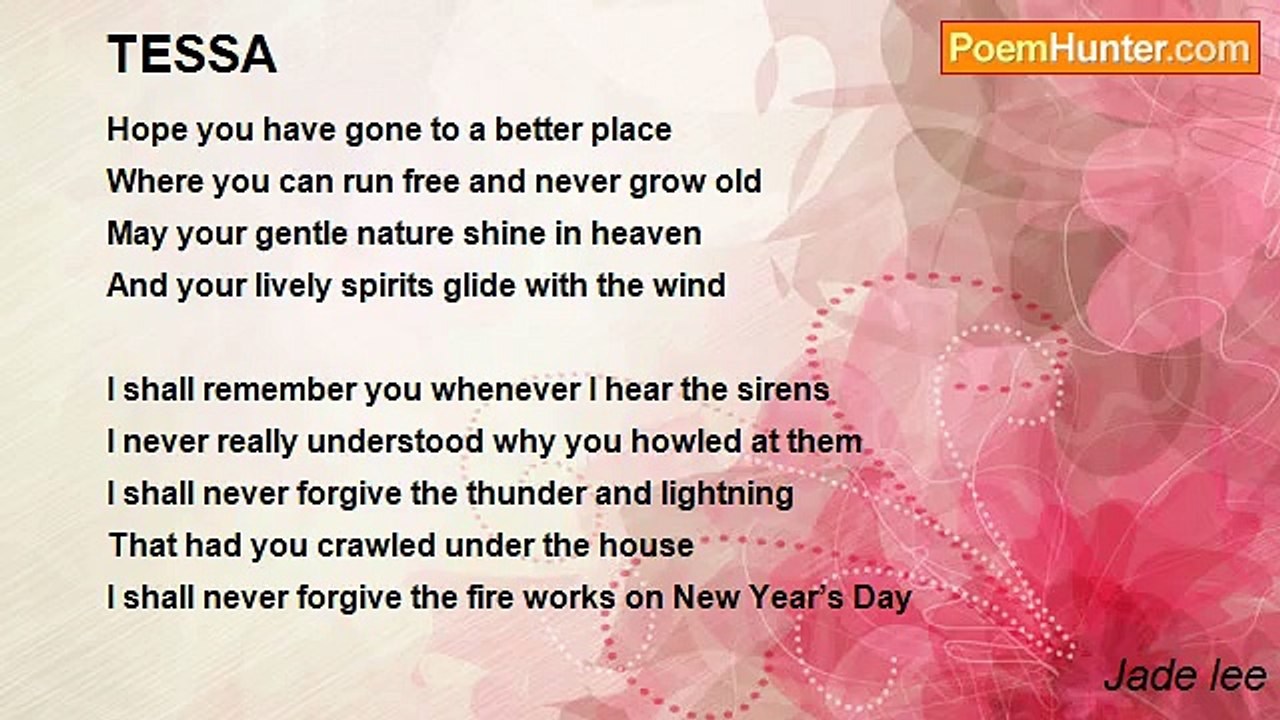 TESSA

PoemHunter.com

Hope you have gone to a better place
Where you can run free and never grow old
May your gentle nature shine in heaven
And your lively spirits glide with the wind

I shall remember you whenever I hear the sirens
I never really understood why you howled at them
I shall never forgive the thunder and lightning
That had you crawled under the house
I shall never forgive the fire works on New Year's Day

Jade lee